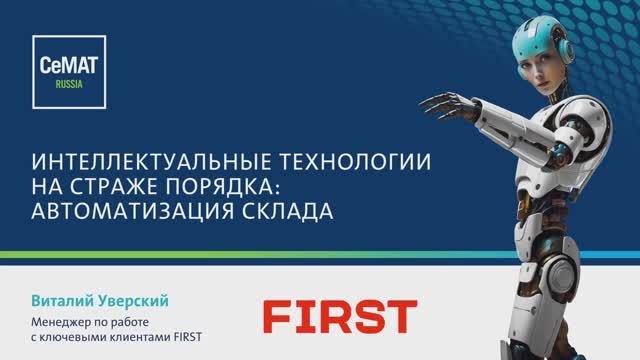 CeMAT
RUSSIA

ИНТЕЛЛЕКТУАЛЬНЫЕ ТЕХНОЛОГИИ НА СТРАЖЕ ПОРЯДКА: АВТОМАТИЗАЦИЯ СКЛАДА

Виталий Уверский

Менеджер по работе с ключевыми клиентами FIRST

FIRST